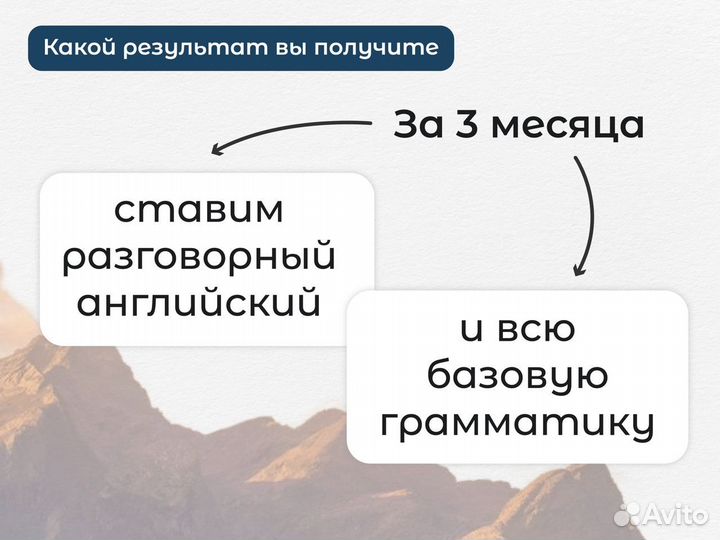 Какой результат вы получите

За 3 месяца

ставим разговорный английский

и всю базовую грамматику

Avito